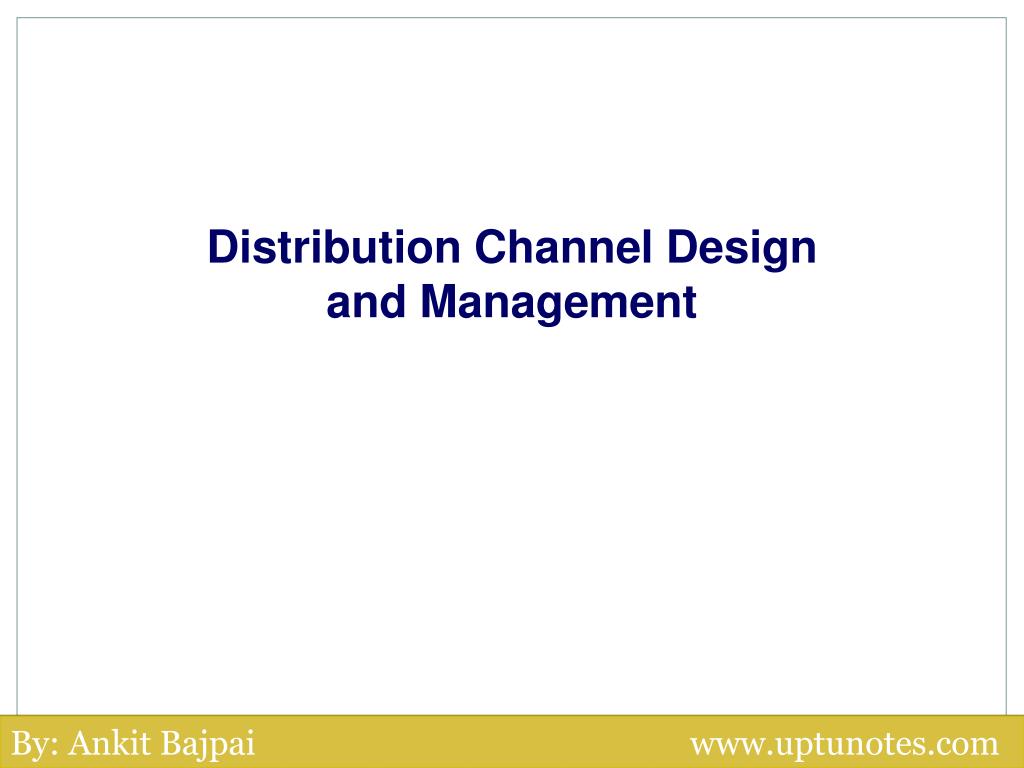 Distribution Channel Design and Management

By: Ankit Bajpai

www.uptunotes.com